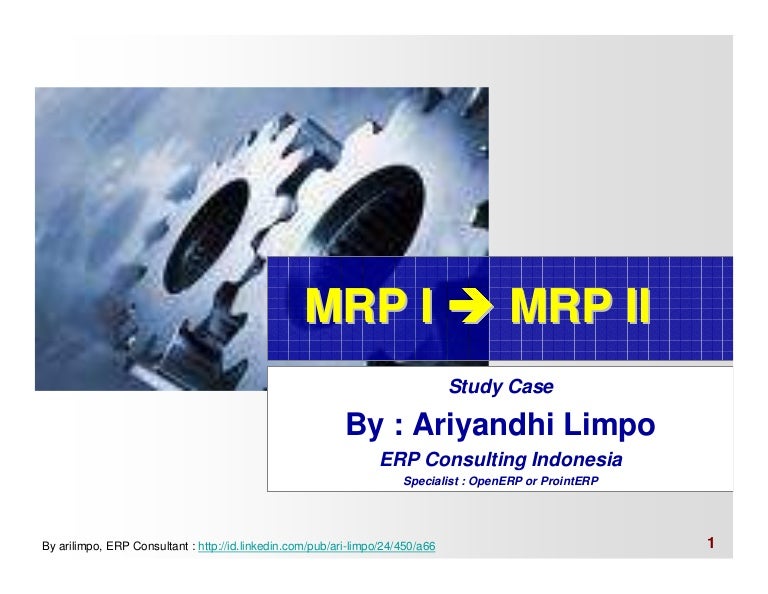 MRP I → MRP II

Study Case

By : Ariyandhi Limpo

ERP Consulting Indonesia

Specialist : OpenERP or ProintERP

By arilimpo, ERP Consultant : http://id.linkedin.com/pub/ari-limpo/24/450/a66

1